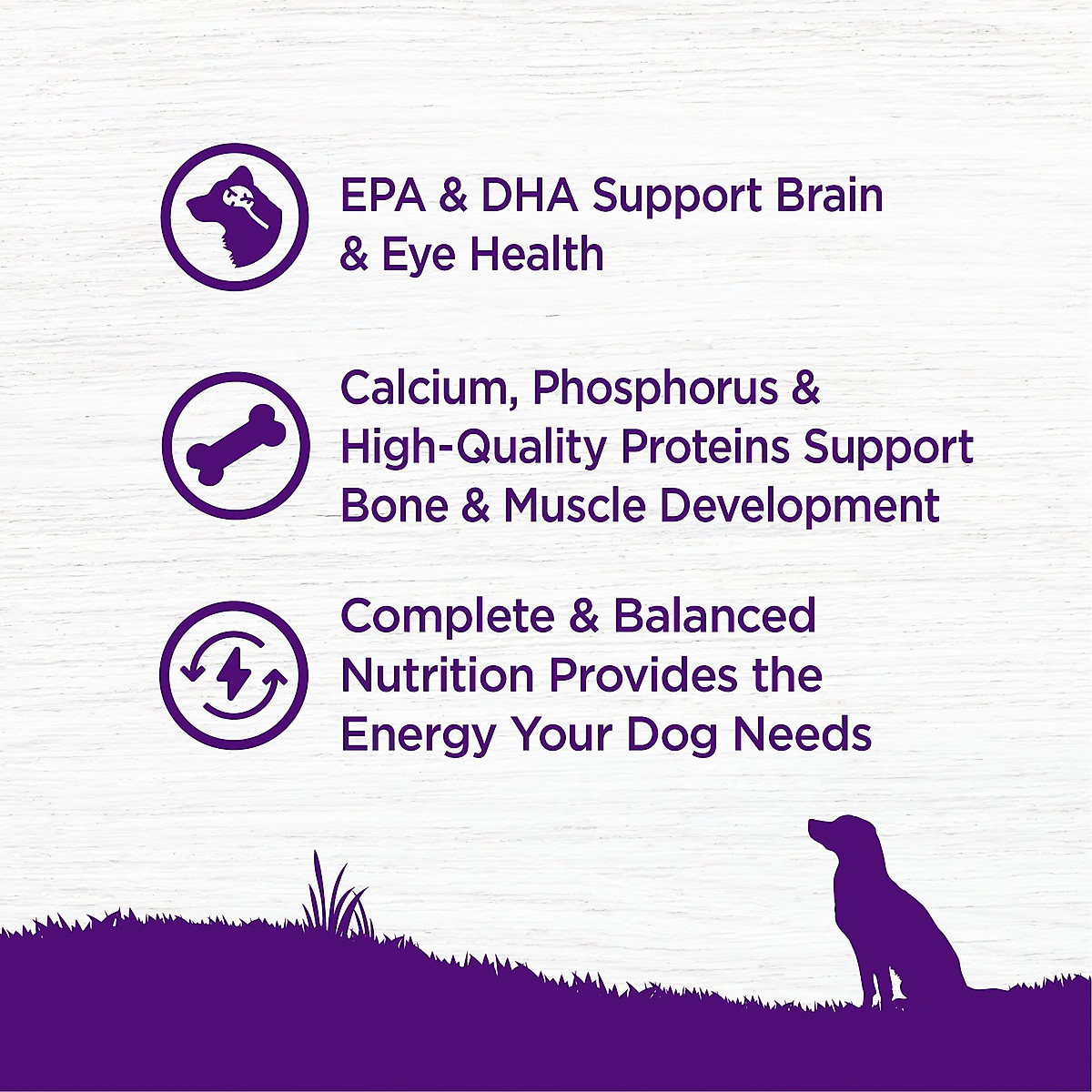 EPA & DHA Support Brain & Eye Health

Calcium, Phosphorus & High-Quality Proteins Support Bone & Muscle Development

Complete & Balanced Nutrition Provides the Energy Your Dog Needs